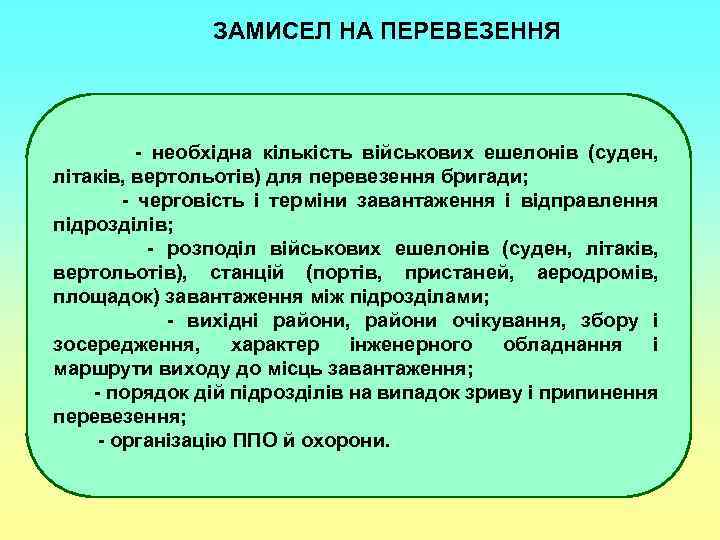 ЗАМИСЕЛ НА ПЕРЕВЕЗЕННЯ

- необхідна кількість військових ешелонів (суден, літаків, вертольотів) для перевезення бригади;

- черговість і терміни завантаження і відправлення підрозділів;

- розподіл військових ешелонів (суден, літаків, вертольотів), станцій (портів, пристаней, аеродромів, площадок) завантаження між підрозділами;

- вихідні райони, райони очікування, збору і зосередження, характер інженерного обладнання і маршрути виходу до місць завантаження;

- порядок дій підрозділів на випадок зриву і припинення перевезення;

- організацію ППО й охорони.